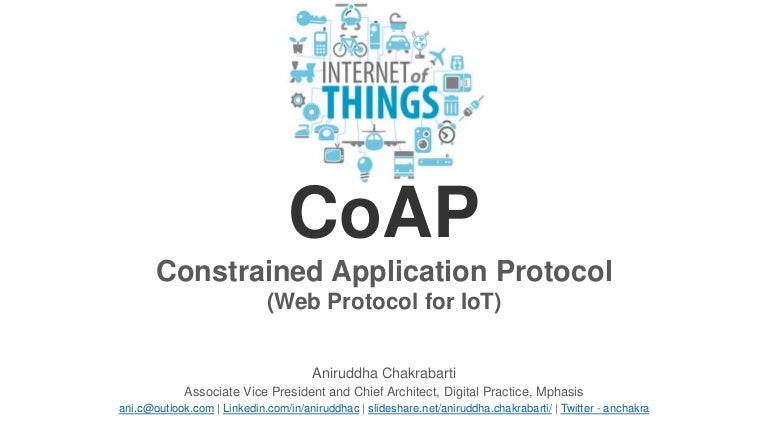 INTERNET of THINGS

CoAP

Constrained Application Protocol
(Web Protocol for IoT)

Aniruddha Chakrabarti
Associate Vice President and Chief Architect, Digital Practice, Mphasis
ani.c@outlook.com | Linkedin.com/in/aniruddhac | slideshare.net/aniruddha.chakrabarti/ | Twitter - anchakra